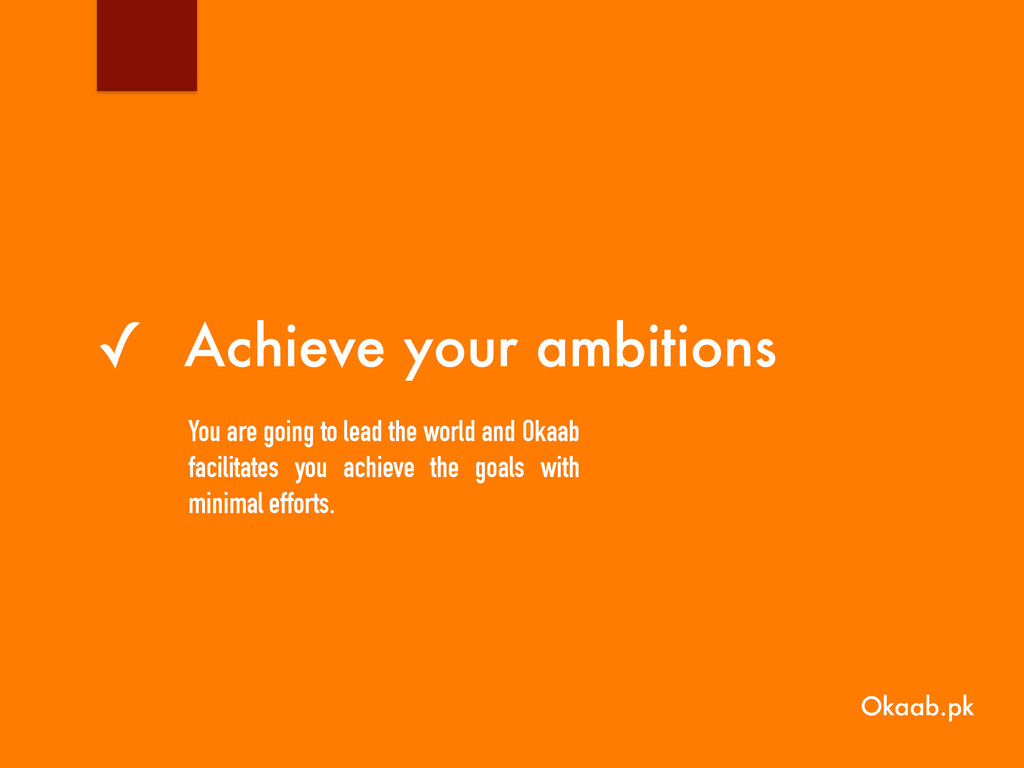 ✓ Achieve your ambitions

You are going to lead the world and Okaab facilitates you achieve the goals with minimal efforts.

Okaab.pk